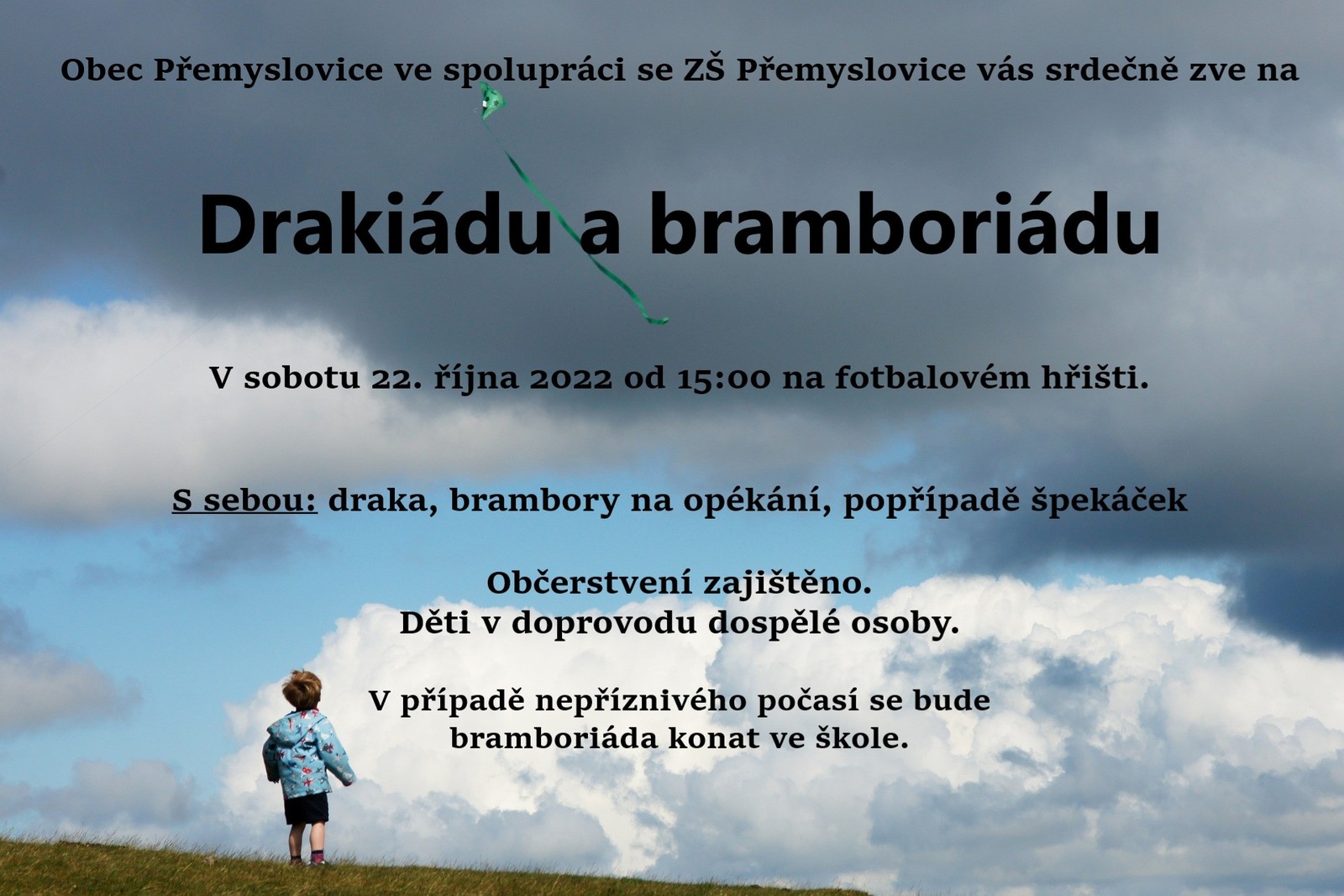 Obec Přemyslovice ve spolupráci se ZŠ Přemyslovice vás srdečně zve na

Drakiádu a bramboriádu

V sobotu 22. října 2022 od 15:00 na fotbalovém hřišti.

S sebou: draka, brambory na opékání, popřípadě špekáček

Občerstvení zajištěno.
Děti v doprovodu dospělé osoby.

V případě nepříznivého počasí se bude bramboriáda konat ve škole.